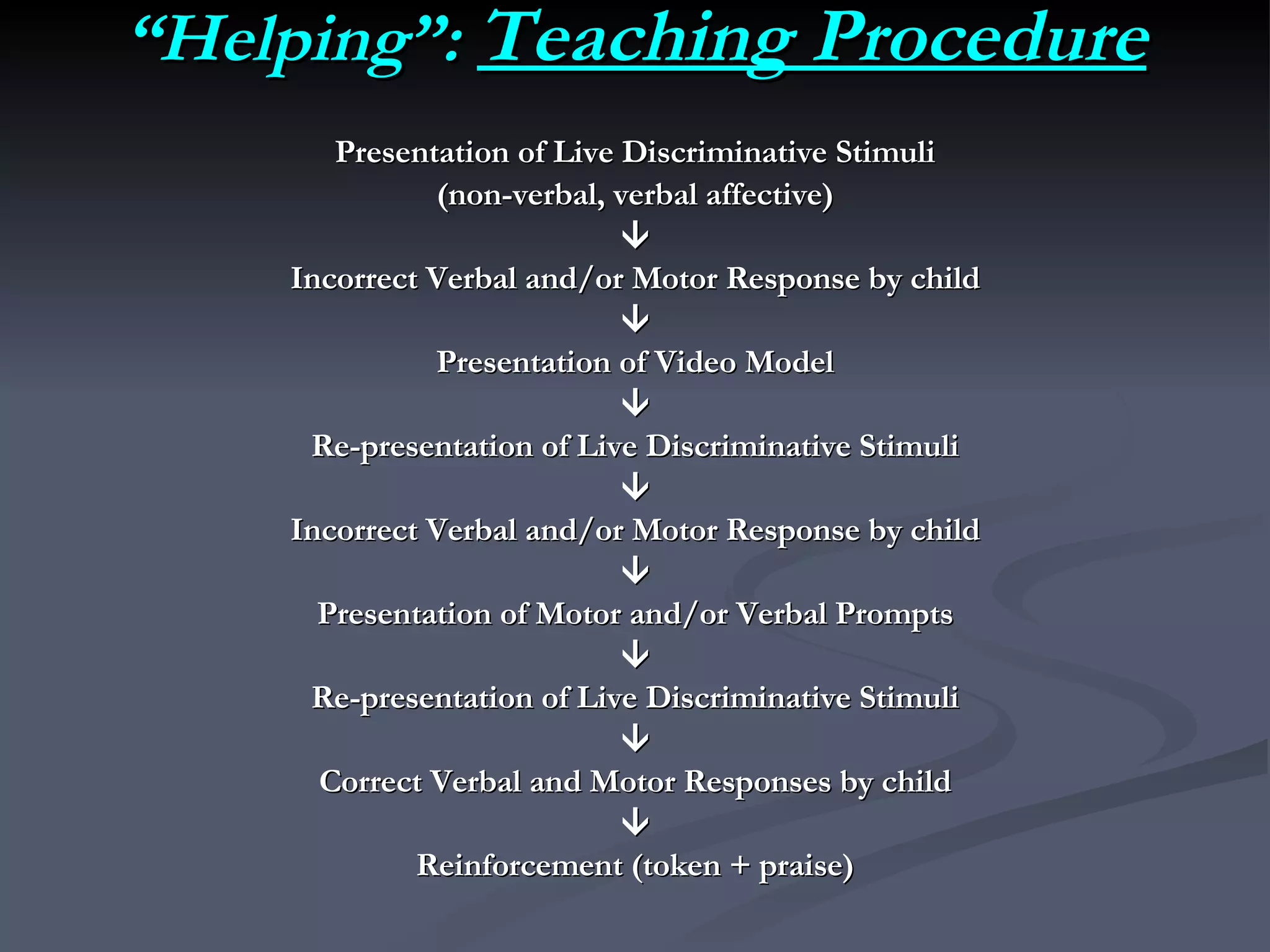 “Helping”: Teaching Procedure

Presentation of Live Discriminative Stimuli
(non-verbal, verbal affective)
↓
Incorrect Verbal and/or Motor Response by child
↓
Presentation of Video Model
↓
Re-presentation of Live Discriminative Stimuli
↓
Incorrect Verbal and/or Motor Response by child
↓
Presentation of Motor and/or Verbal Prompts
↓
Re-presentation of Live Discriminative Stimuli
↓
Correct Verbal and Motor Responses by child
↓
Reinforcement (token + praise)